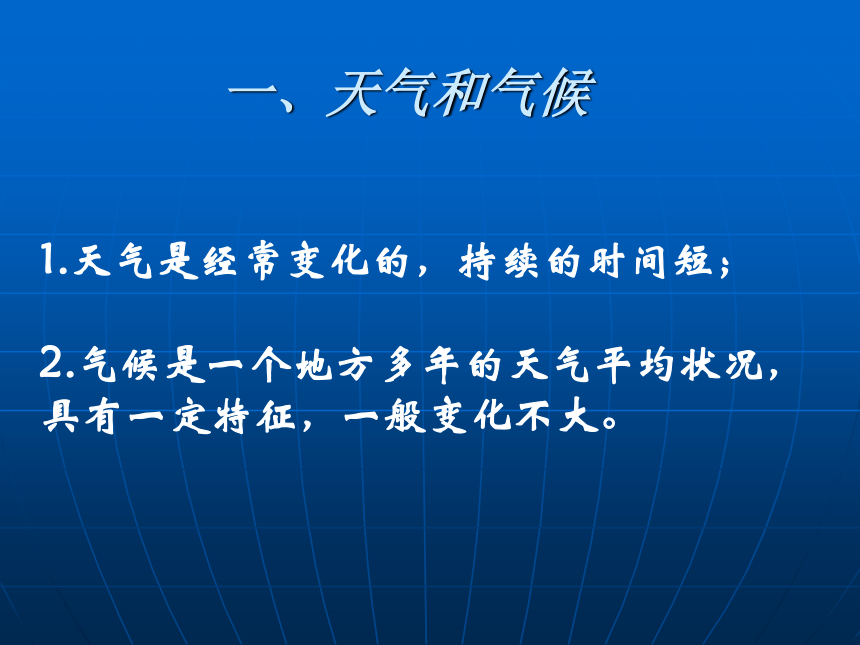 一、天气和气候

1.天气是经常变化的，持续的时间短；

2.气候是一个地方多年的天气平均状况，具有一定特征，一般变化不大。